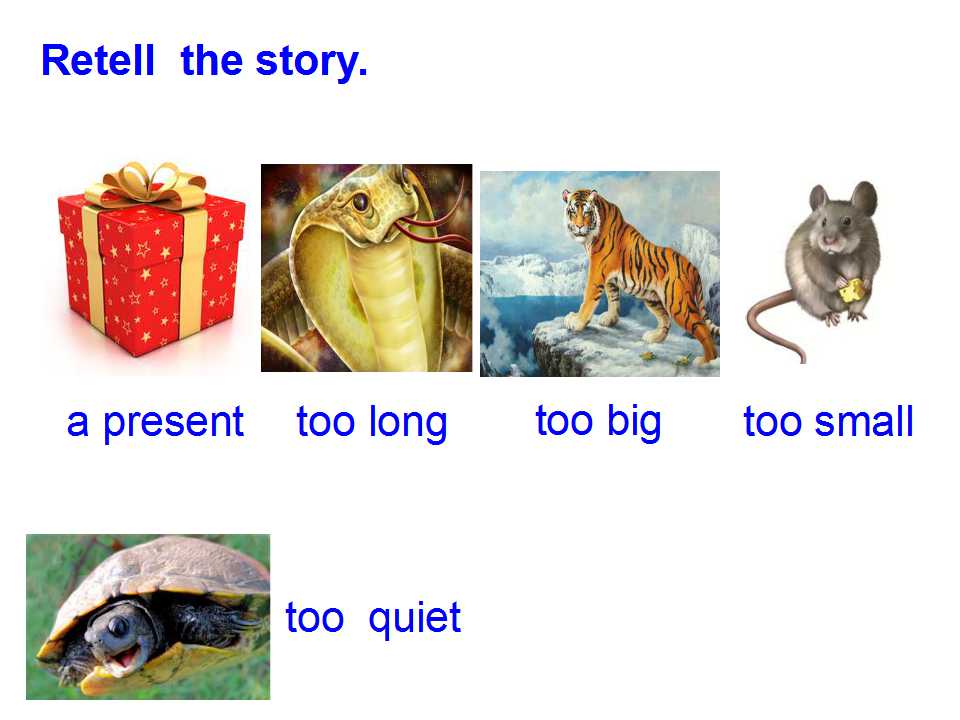 Retell the story.

a present

too long

too big

too small

too quiet